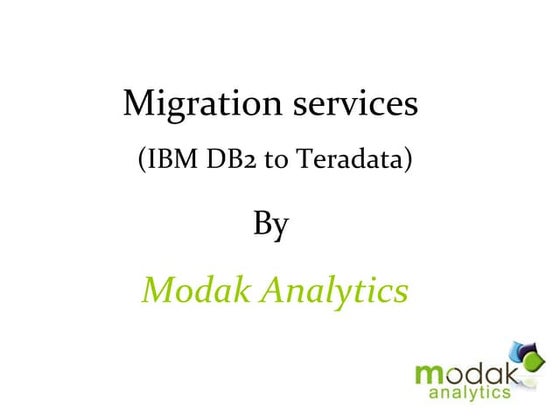 Migration services
(IBM DB2 to Teradata)

By

Modak Analytics

modak
analytics